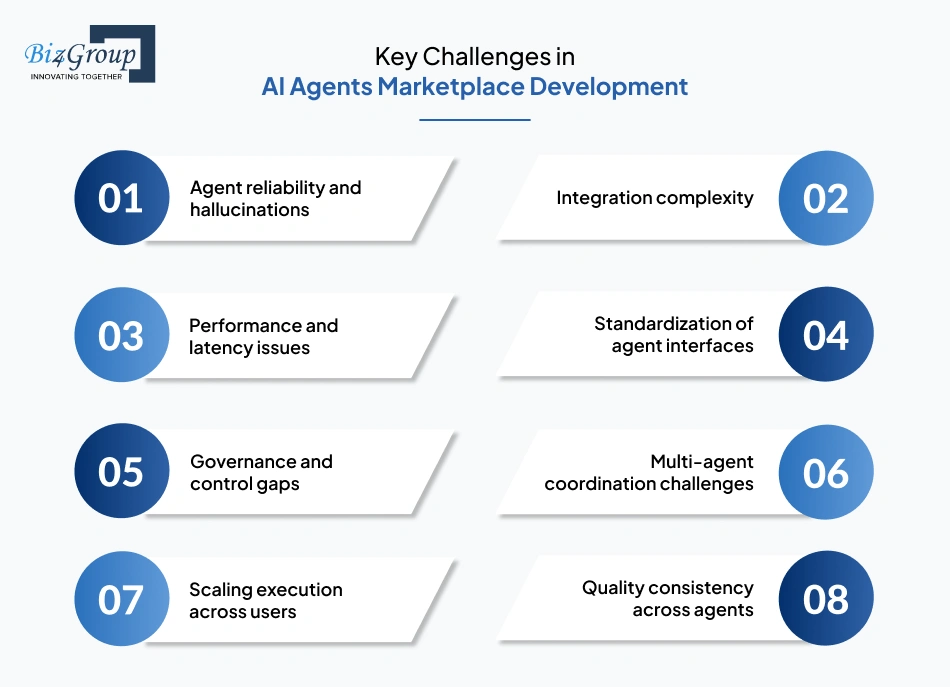 Biz4Group
INNOVATING TOGETHER

Key Challenges in
AI Agents Marketplace Development

01 Agent reliability and hallucinations

Integration complexity 02

03 Performance and latency issues

Standardization of agent interfaces 04

05 Governance and control gaps

Multi-agent coordination challenges 06

07 Scaling execution across users

Quality consistency across agents 08